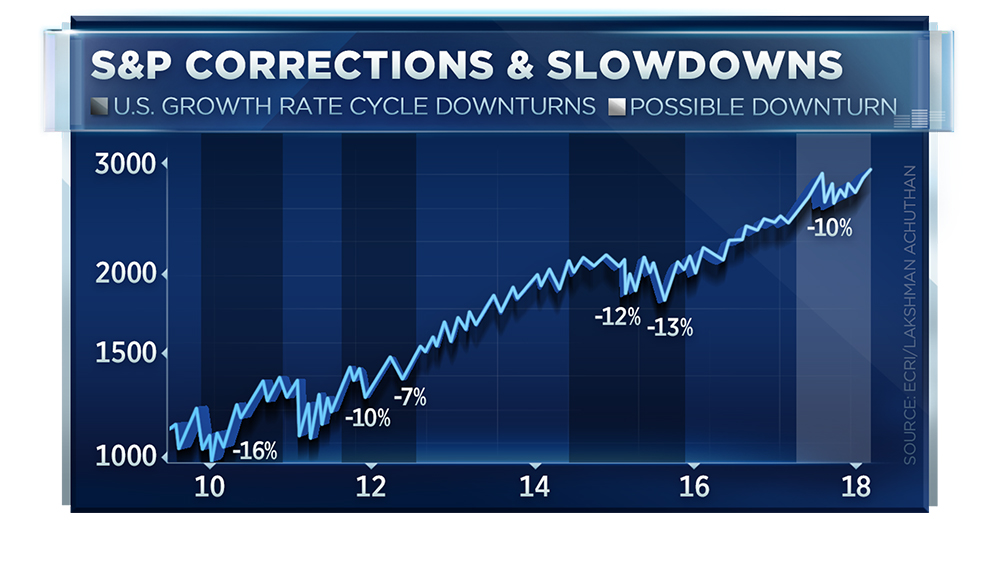 S&P CORRECTIONS & SLOWDOWNS

U.S. GROWTH RATE CYCLE DOWNTURNS POSSIBLE DOWNTURN

3000
2000
1500
1000

-16%
-10%
-7%
-12%
-13%
-10%

10
12
14
16
18

SOURCE: ECRI/LAKSHMAN ACHUTHAN